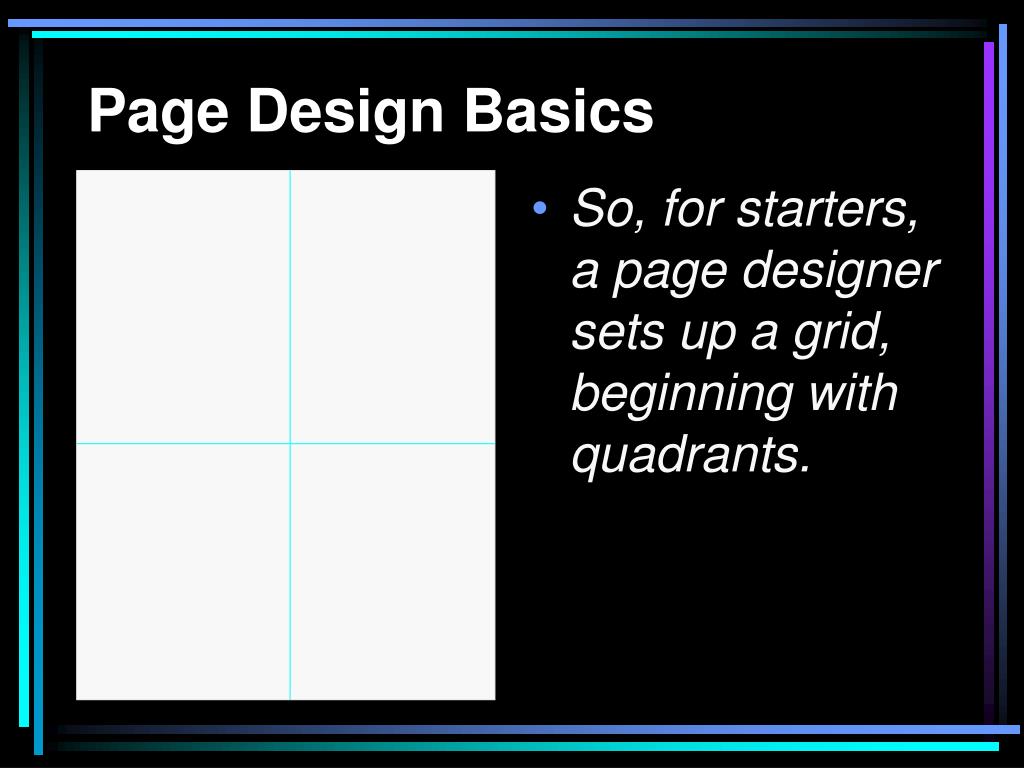 Page Design Basics

• So, for starters, a page designer sets up a grid, beginning with quadrants.